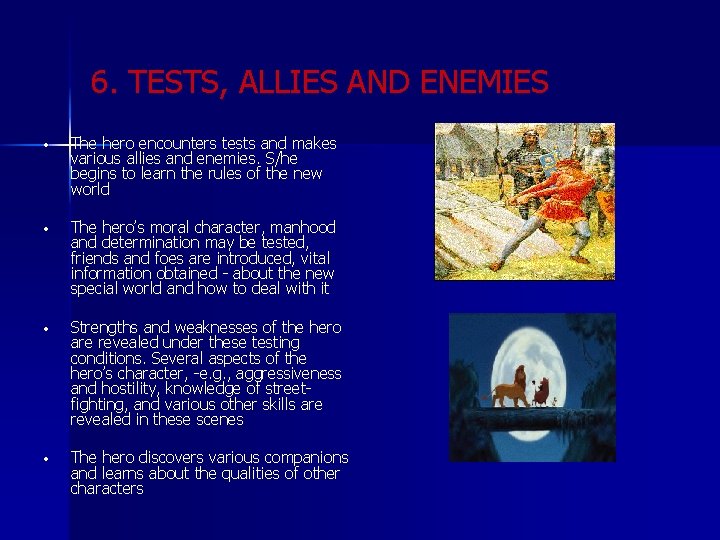 6. TESTS, ALLIES AND ENEMIES

• The hero encounters tests and makes various allies and enemies. S/he begins to learn the rules of the new world

• The hero's moral character, manhood and determination may be tested, friends and foes are introduced, vital information obtained - about the new special world and how to deal with it

• Strengths and weaknesses of the hero are revealed under these testing conditions. Several aspects of the hero's character, -e.g., aggressiveness and hostility, knowledge of street-fighting, and various other skills are revealed in these scenes

• The hero discovers various companions and learns about the qualities of other characters